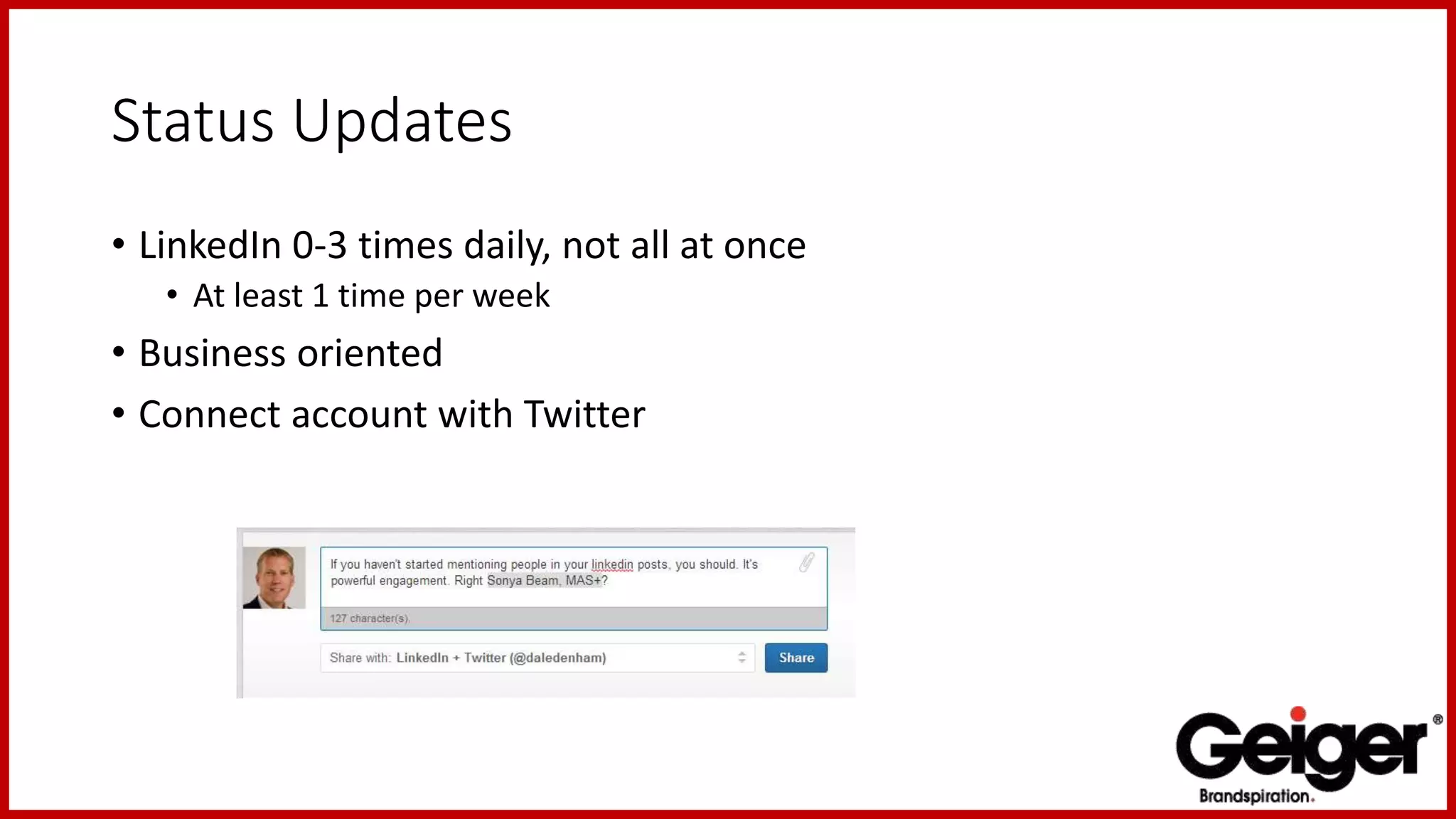 Status Updates

• LinkedIn 0-3 times daily, not all at once
  • At least 1 time per week
• Business oriented
• Connect account with Twitter

If you haven't started mentioning people in your linkedin posts, you should. It's powerful engagement. Right Sonya Beam, MAS+?

127 character(s).

Share with: LinkedIn + Twitter (@daledenham)

Share

Geiger®
Brandspiration.